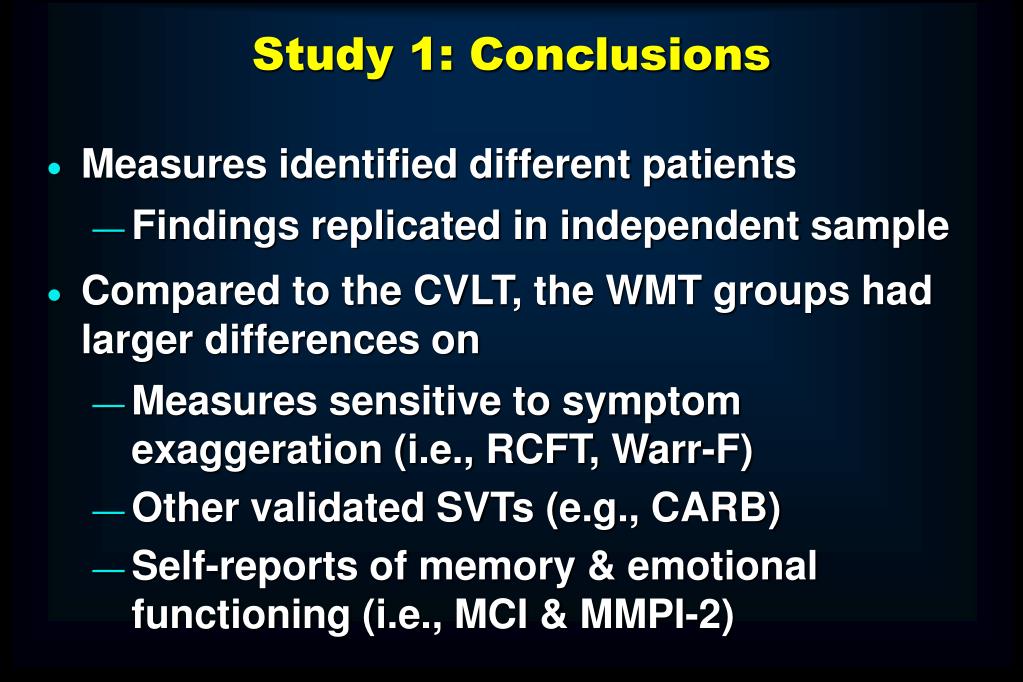 Study 1: Conclusions

• Measures identified different patients
— Findings replicated in independent sample

• Compared to the CVLT, the WMT groups had larger differences on
— Measures sensitive to symptom exaggeration (i.e., RCFT, Warr-F)
— Other validated SVTs (e.g., CARB)
— Self-reports of memory & emotional functioning (i.e., MCI & MMPI-2)